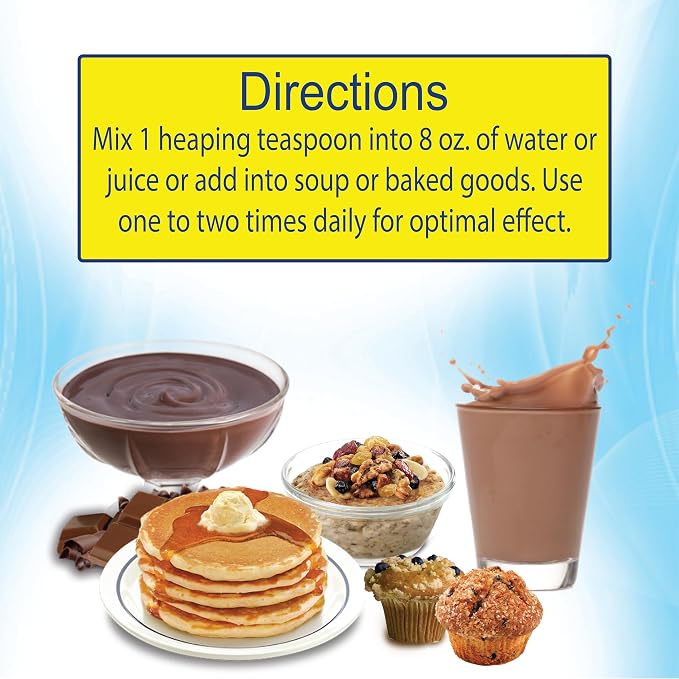 Directions

Mix 1 heaping teaspoon into 8 oz. of water or juice or add into soup or baked goods. Use one to two times daily for optimal effect.